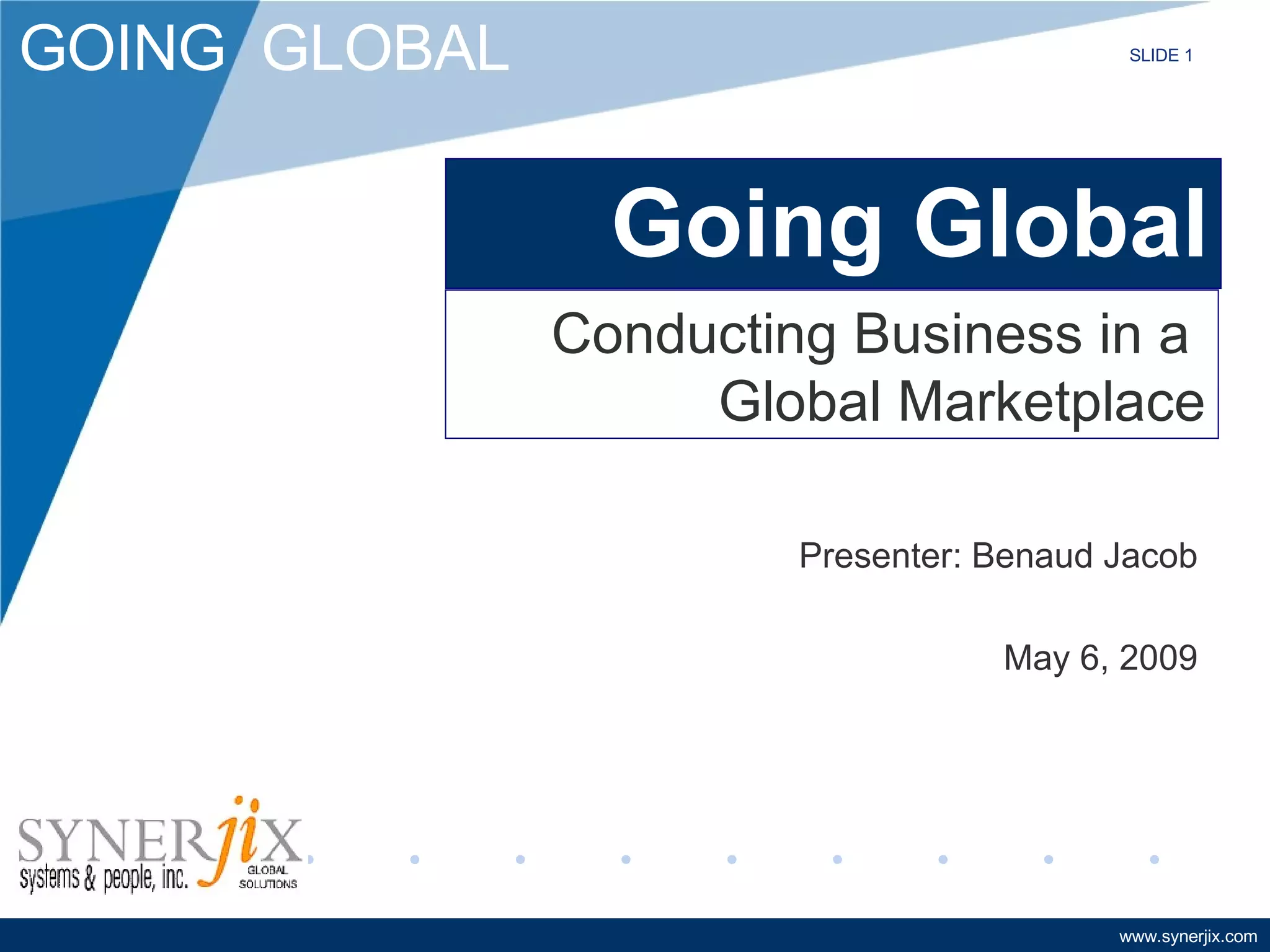 GOING GLOBAL

SLIDE 1

Going Global

Conducting Business in a Global Marketplace

Presenter: Benaud Jacob

May 6, 2009

SYNERjiX
systems & people, inc.
GLOBAL SOLUTIONS

www.synerjix.com